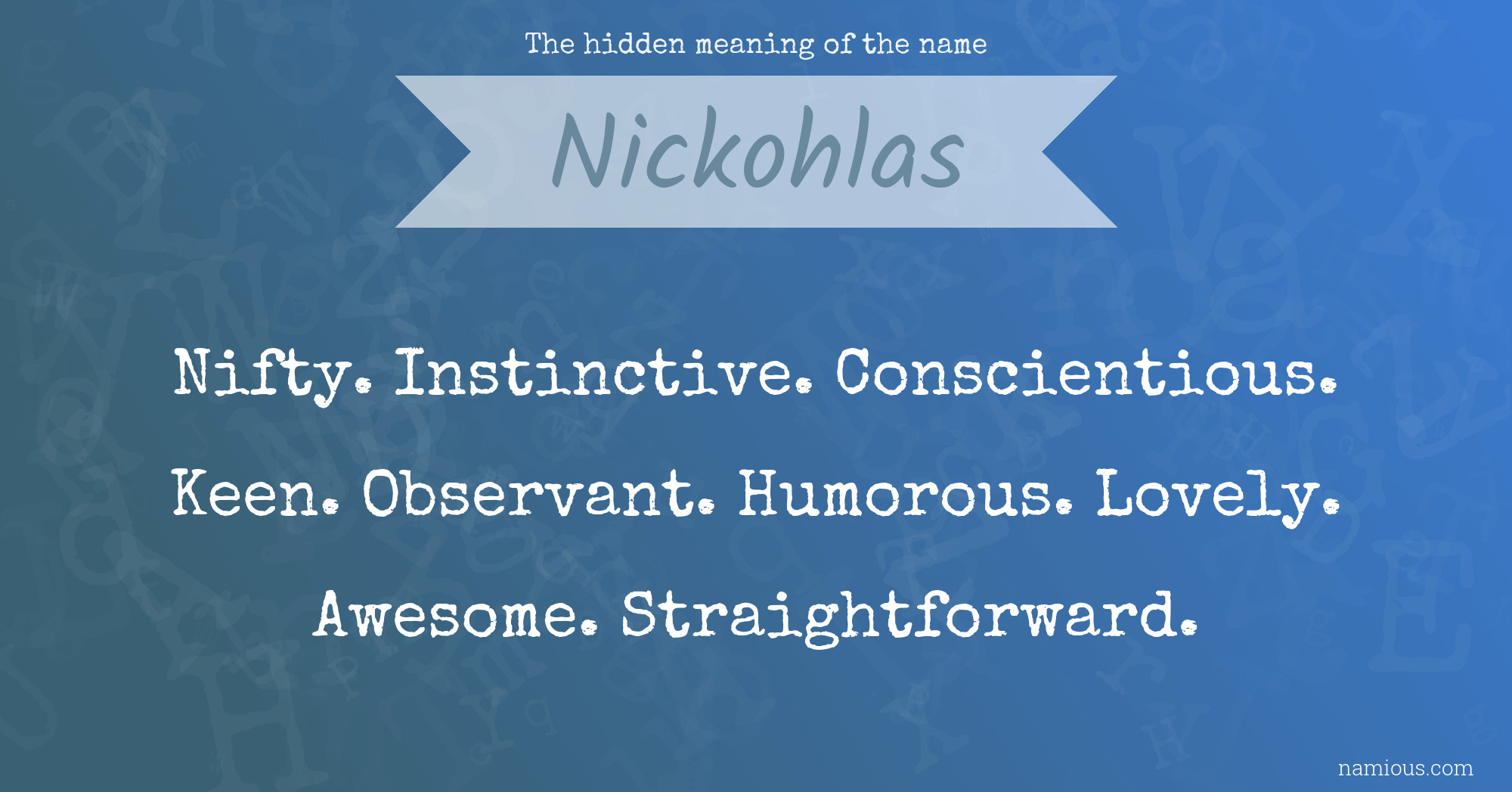 The hidden meaning of the name

Nickohlas

Nifty. Instinctive. Conscientious. Keen. Observant. Humorous. Lovely. Awesome. Straightforward.

namious.com